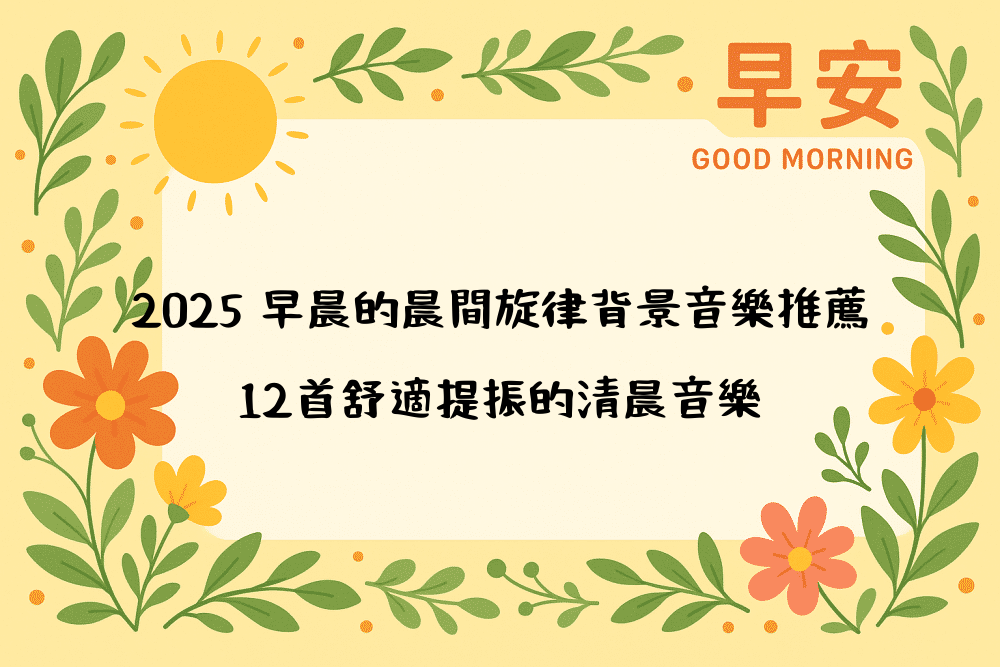 早安
GOOD MORNING

2025 早晨的晨間旋律背景音樂推薦

12首舒適提振的清晨音樂